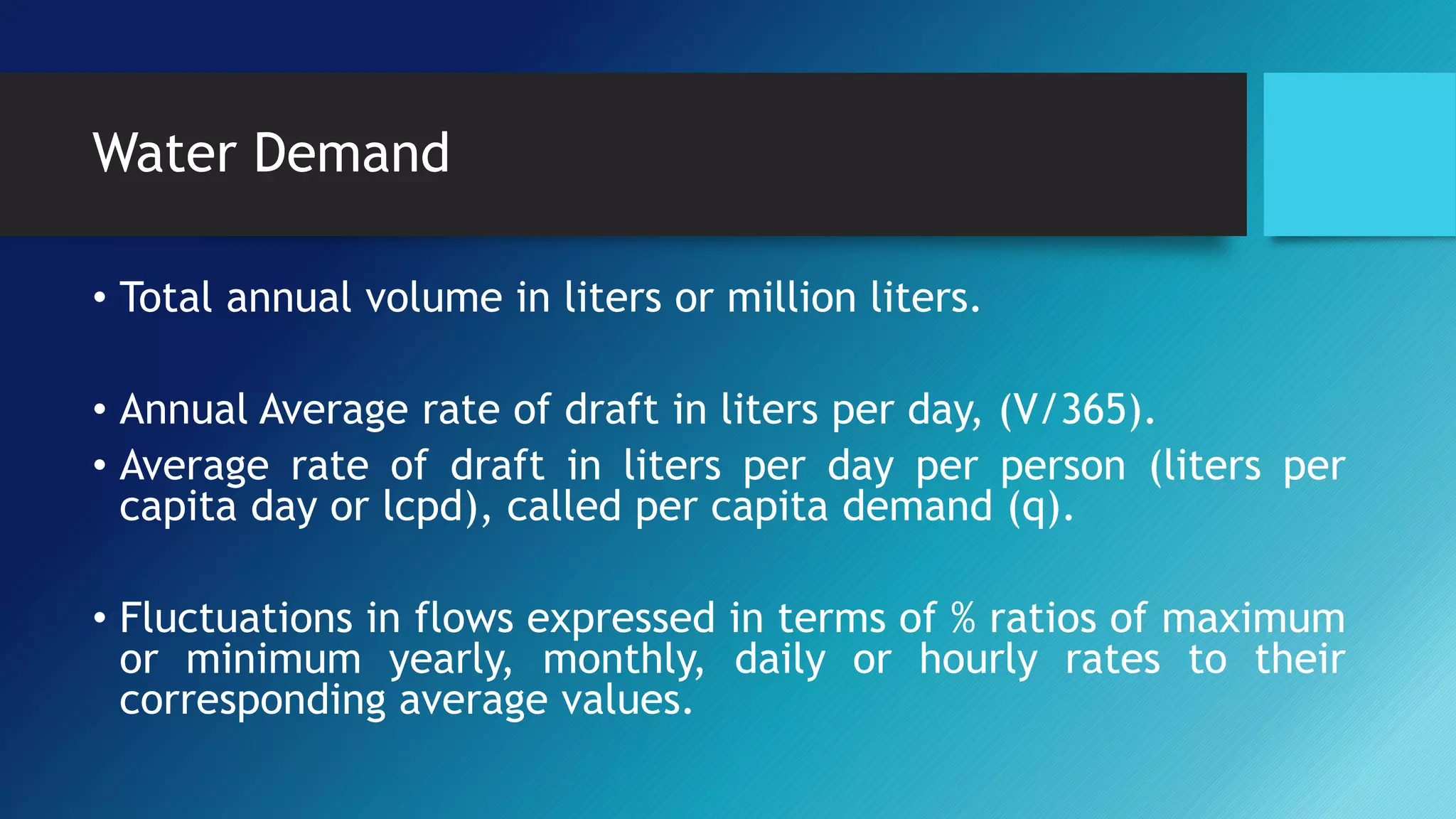 Water Demand

• Total annual volume in liters or million liters.

• Annual Average rate of draft in liters per day, (V/365).

• Average rate of draft in liters per day per person (liters per capita day or lcpd), called per capita demand (q).

• Fluctuations in flows expressed in terms of % ratios of maximum or minimum yearly, monthly, daily or hourly rates to their corresponding average values.